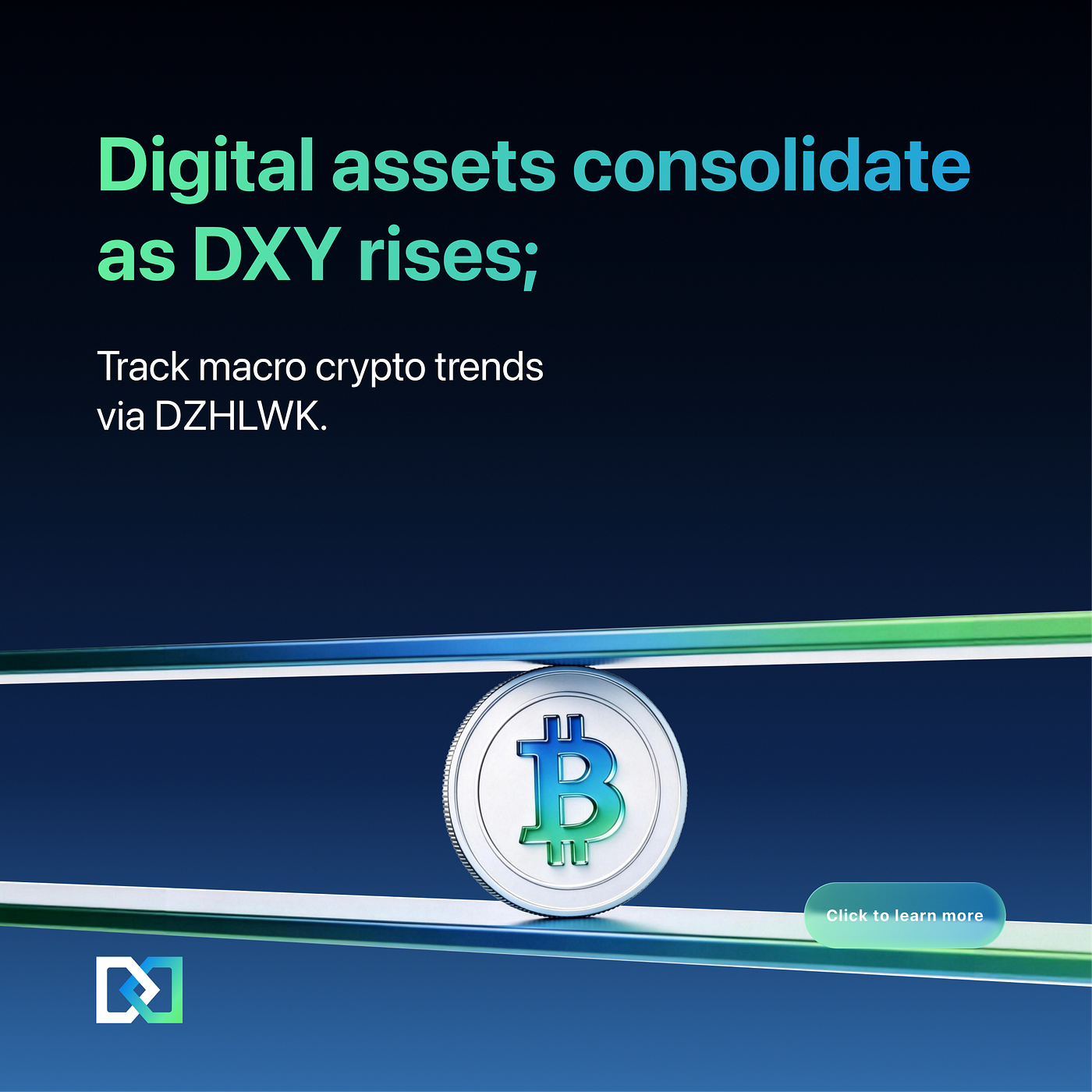 Digital assets consolidate as DXY rises;

Track macro crypto trends via DZHLWK.

Click to learn more